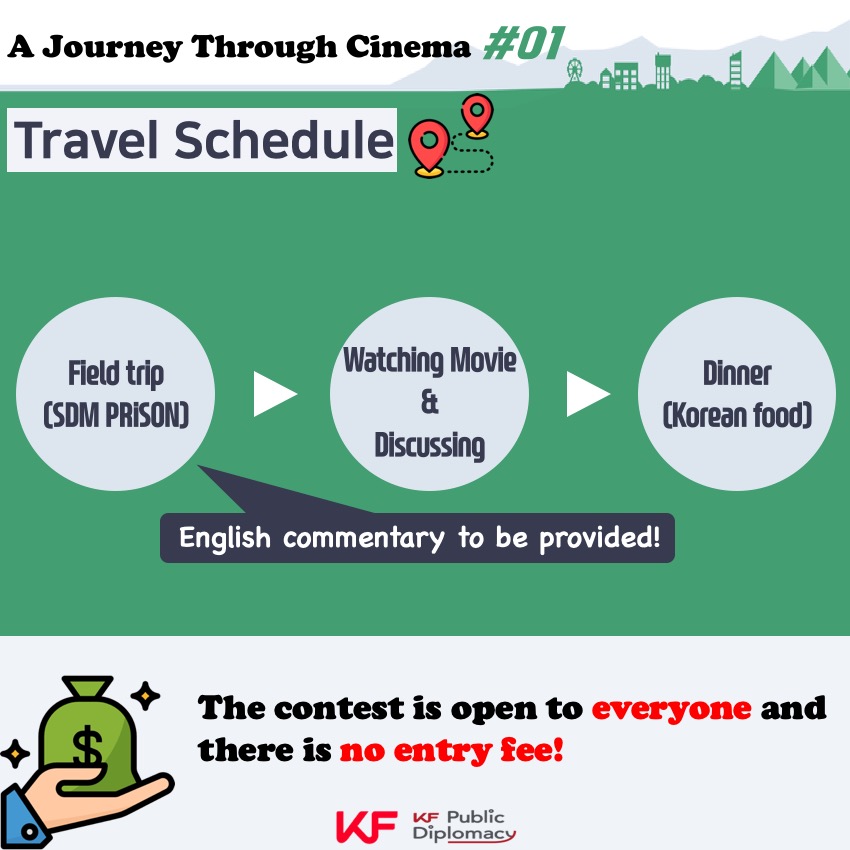 A Journey Through Cinema #01

Travel Schedule

Field trip (SDM PRiSON)

Watching Movie & Discussing

Dinner (Korean food)

English commentary to be provided!

$

The contest is open to everyone and there is no entry fee!

KF KF Public Diplomacy